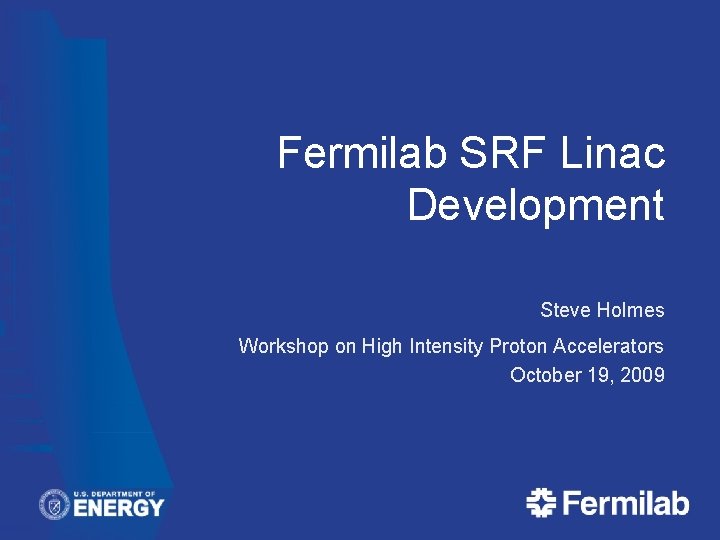 Fermilab SRF Linac Development

Steve Holmes

Workshop on High Intensity Proton Accelerators
October 19, 2009

U.S. DEPARTMENT OF ENERGY

Fermilab